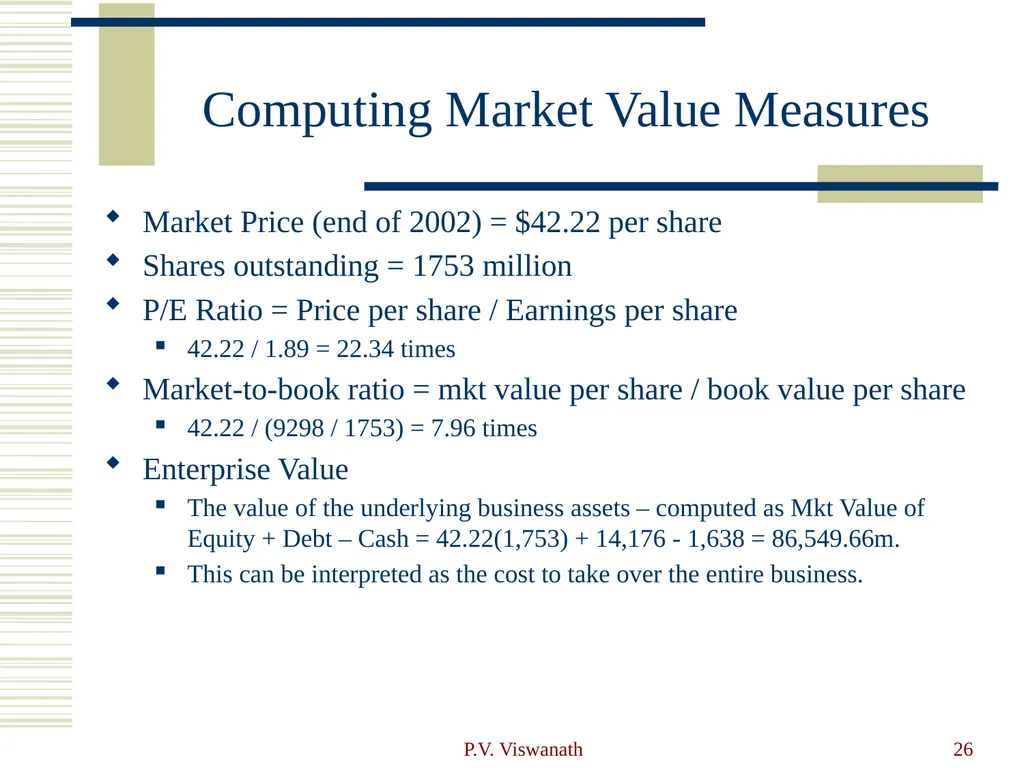 Computing Market Value Measures

- Market Price (end of 2002) = \$42.22 per share
- Shares outstanding = 1753 million
- P/E Ratio = Price per share / Earnings per share
  - 42.22 / 1.89 = 22.34 times
- Market-to-book ratio = mkt value per share / book value per share
  - 42.22 / (9298 / 1753) = 7.96 times
- Enterprise Value
  - The value of the underlying business assets – computed as Mkt Value of Equity + Debt – Cash = 42.22(1,753) + 14,176 - 1,638 = 86,549.66m.
  - This can be interpreted as the cost to take over the entire business.

P.V. Viswanath

26